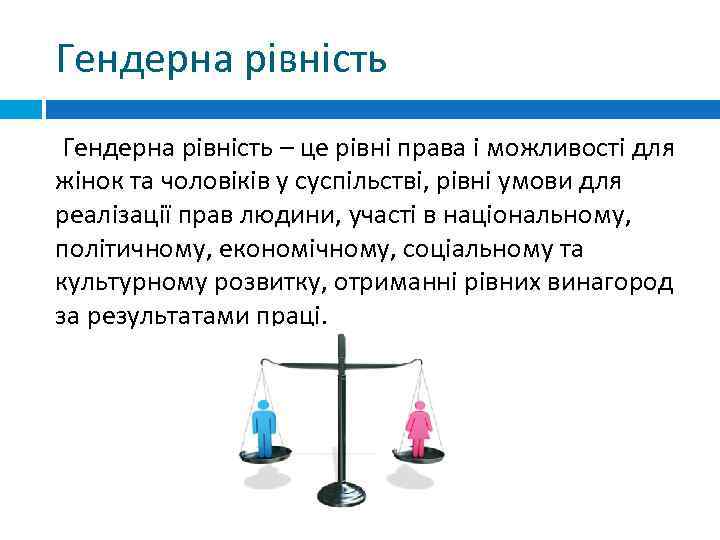 Гендерна рівність

Гендерна рівність – це рівні права і можливості для жінок та чоловіків у суспільстві, рівні умови для реалізації прав людини, участі в національному, політичному, економічному, соціальному та культурному розвитку, отриманні рівних винагород за результатами праці.